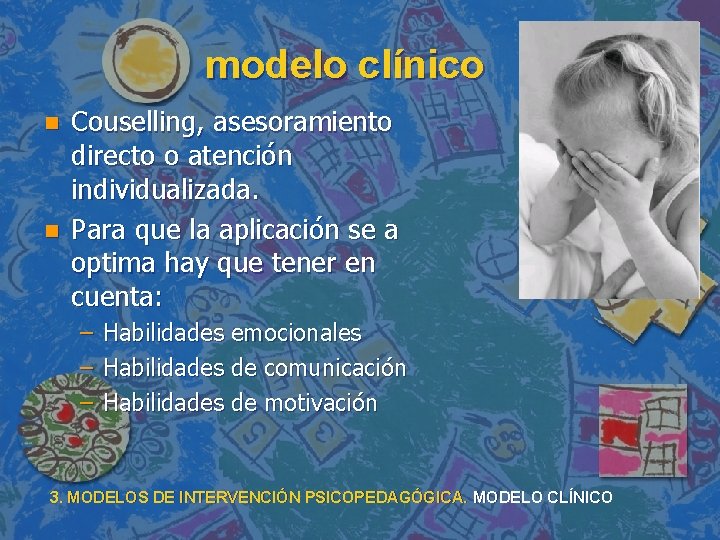 modelo clínico

• Couselling, asesoramiento directo o atención individualizada.

• Para que la aplicación se a optima hay que tener en cuenta:

- Habilidades emocionales
- Habilidades de comunicación
- Habilidades de motivación

3. MODELOS DE INTERVENCIÓN PSICOPEDAGÓGICA. MODELO CLÍNICO